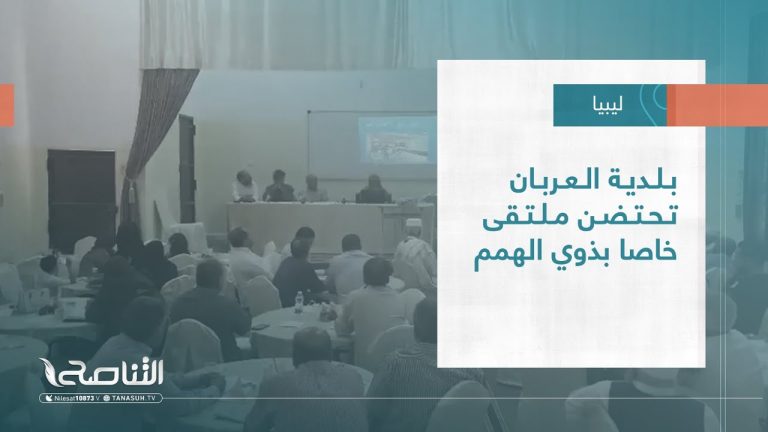 ليبيا

بلدية العربان تحتضن ملتقى خاصا بذوي الهمم

التناصح

Nilesat10873 V TANASUH.TV